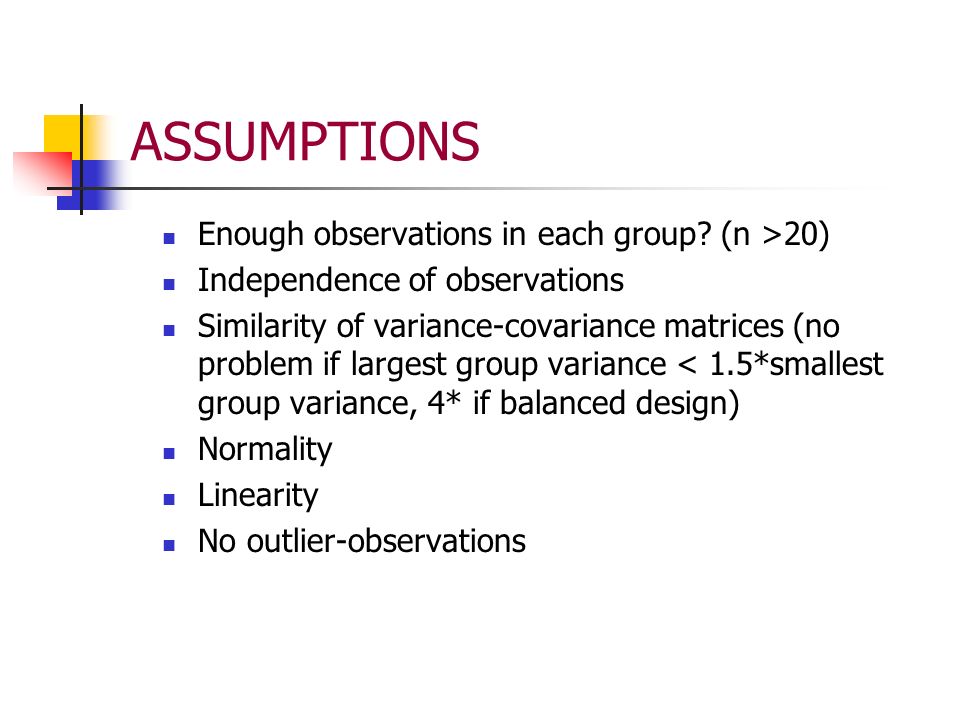 ASSUMPTIONS

- Enough observations in each group? (n >20)
- Independence of observations
- Similarity of variance-covariance matrices (no problem if largest group variance < 1.5*smallest group variance, 4* if balanced design)
- Normality
- Linearity
- No outlier-observations